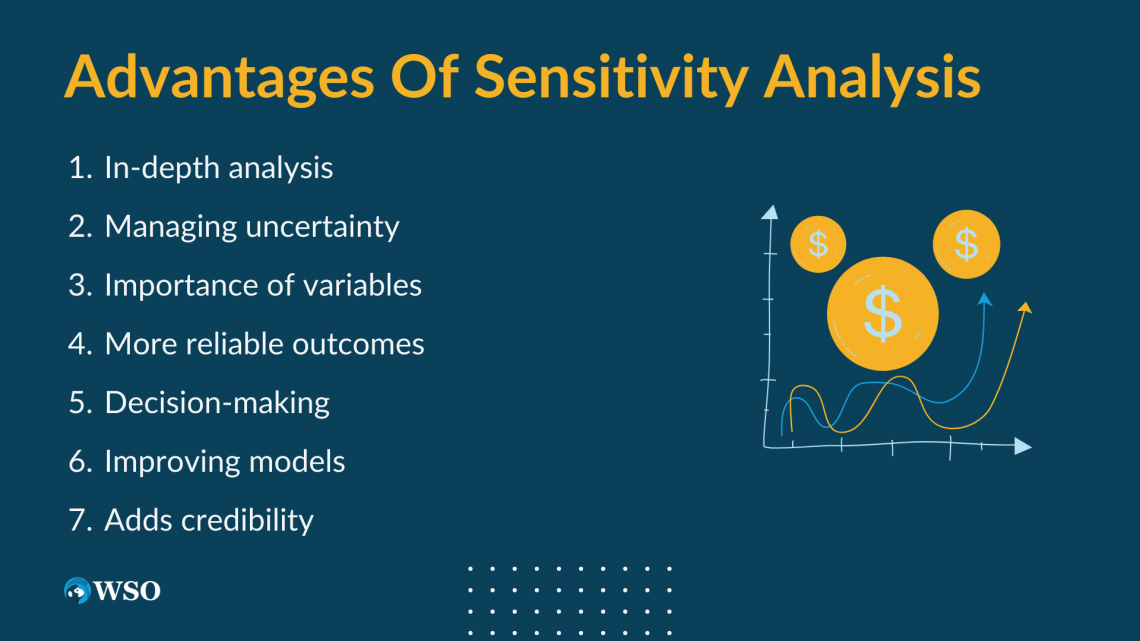 Advantages Of Sensitivity Analysis

1. In-depth analysis
2. Managing uncertainty
3. Importance of variables
4. More reliable outcomes
5. Decision-making
6. Improving models
7. Adds credibility

$ $ $

WSO